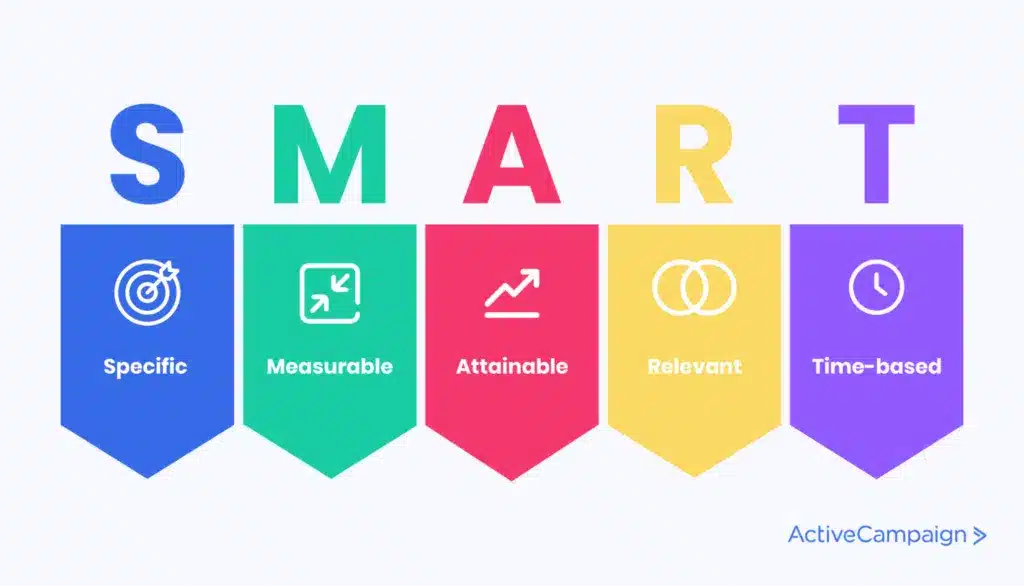 S M A R T

Specific

Measurable

Attainable

Relevant

Time-based

ActiveCampaign >